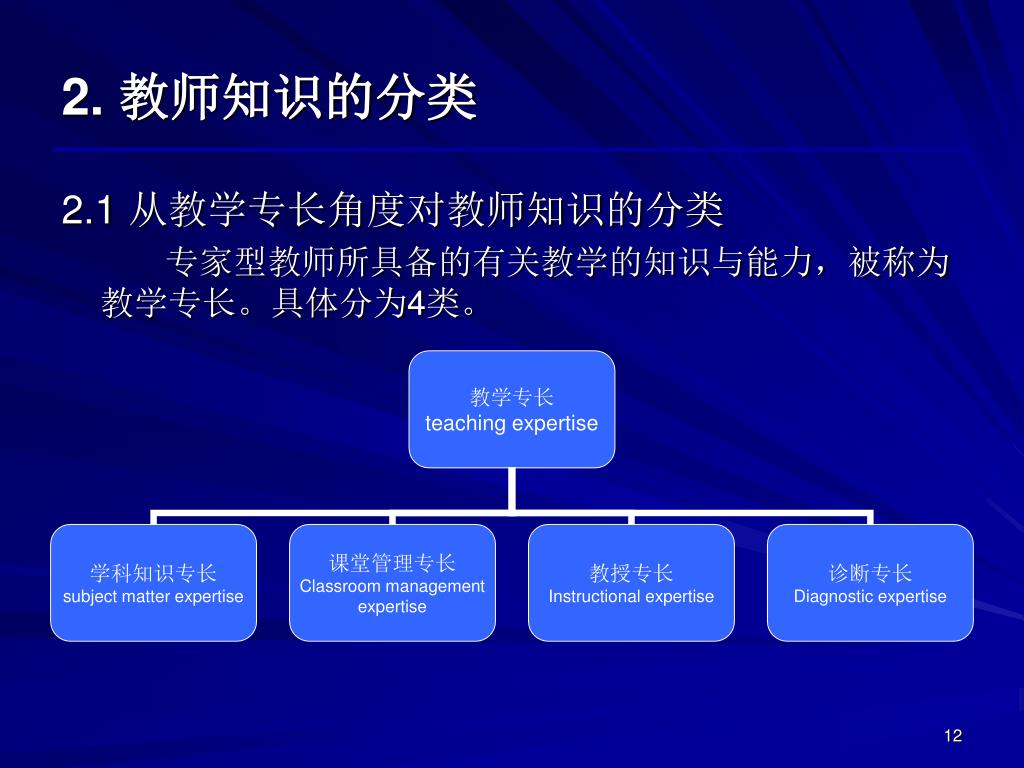 2. 教师知识的分类

2.1 从教学专长角度对教师知识的分类

专家型教师所具备的有关教学的知识与能力，被称为教学专长。具体分为4类。

教学专长
teaching expertise

学科知识专长
subject matter expertise

课堂管理专长
Classroom management expertise

教授专长
Instructional expertise

诊断专长
Diagnostic expertise

12